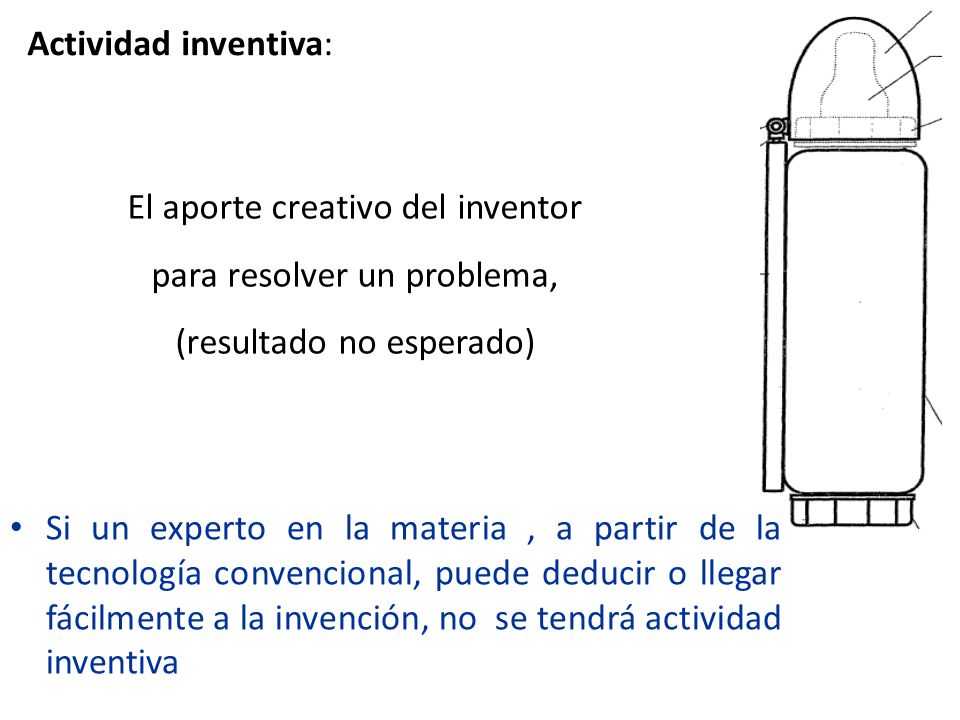 Actividad inventiva:

El aporte creativo del inventor para resolver un problema, (resultado no esperado)

• Si un experto en la materia , a partir de la tecnología convencional, puede deducir o llegar fácilmente a la invención, no se tendrá actividad inventiva